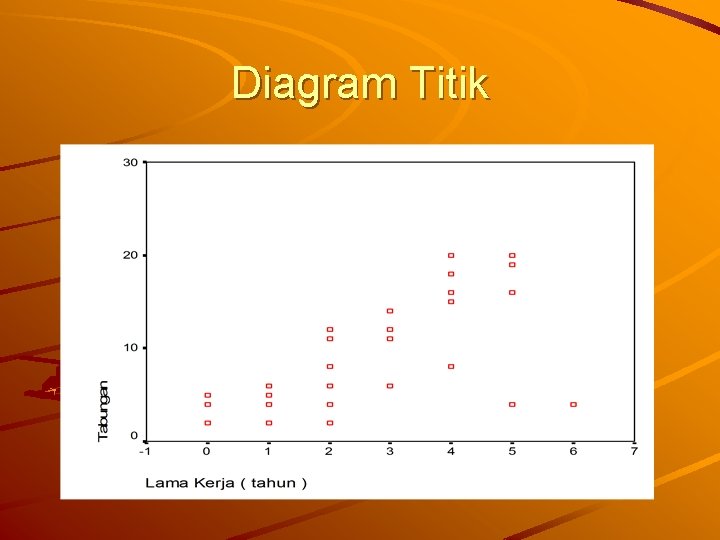 Diagram Titik

30

20

10

0

Tabungan

-1 0 1 2 3 4 5 6 7

Lama Kerja ( tahun )